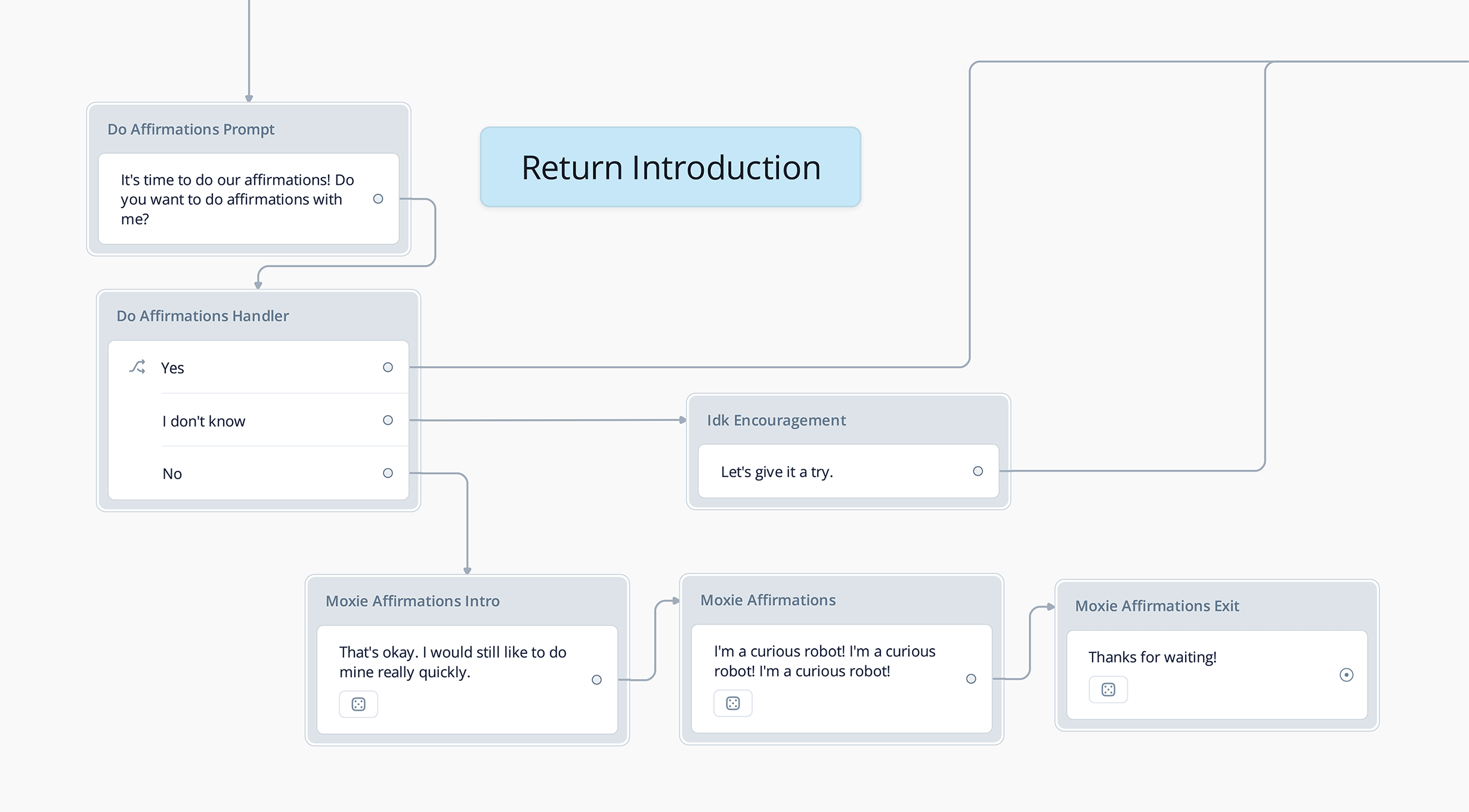 Do Affirmations Prompt

It's time to do our affirmations! Do you want to do affirmations with me?

Return Introduction

Do Affirmations Handler

Yes

I don't know

No

Idk Encouragement

Let's give it a try.

Moxie Affirmations Intro

That's okay. I would still like to do mine really quickly.

Moxie Affirmations

I'm a curious robot! I'm a curious robot! I'm a curious robot!

Moxie Affirmations Exit

Thanks for waiting!